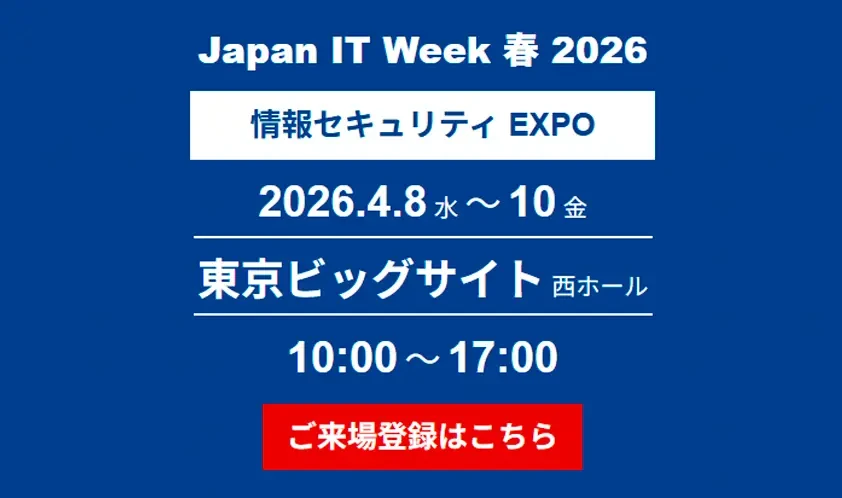 Japan IT Week 春 2026

情報セキュリティ EXPO

2026.4.8 水 ～ 10 金

東京ビッグサイト 西ホール

10:00 ～ 17:00

ご来場登録はこちら